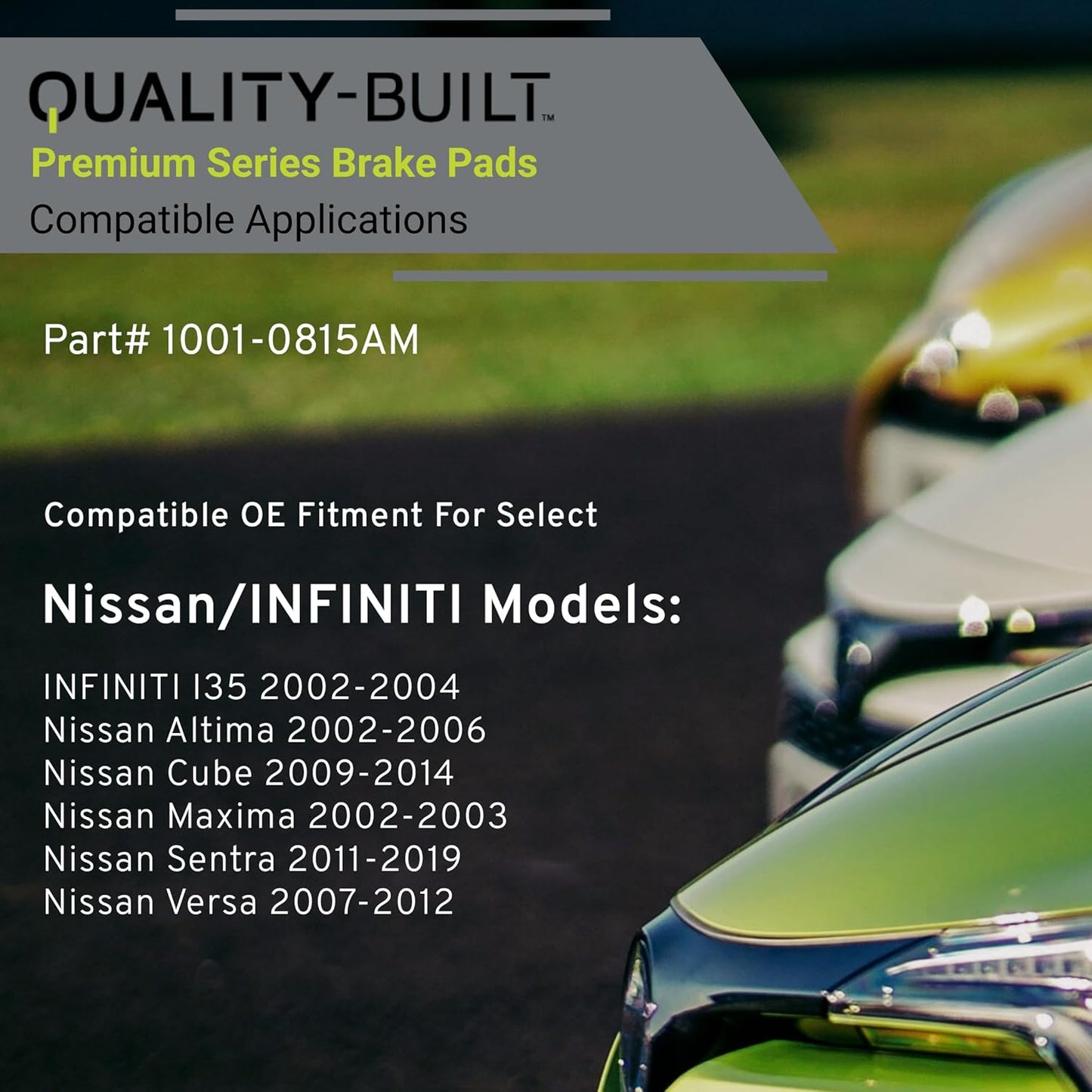 QUALITY-BUILT™
Premium Series Brake Pads
Compatible Applications

Part# 1001-0815AM

Compatible OE Fitment For Select

Nissan/INFINITI Models:

INFINITI I35 2002-2004
Nissan Altima 2002-2006
Nissan Cube 2009-2014
Nissan Maxima 2002-2003
Nissan Sentra 2011-2019
Nissan Versa 2007-2012